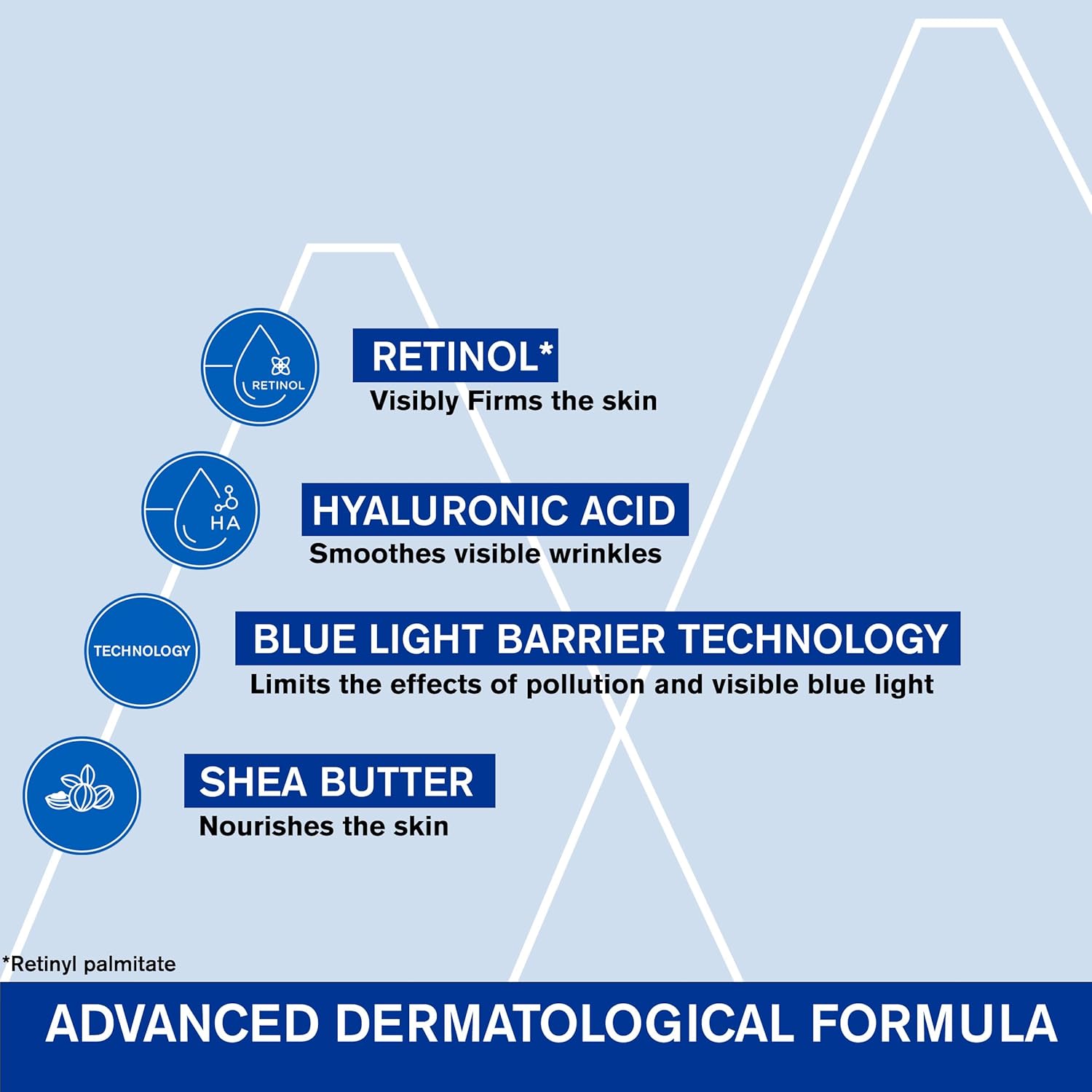 RETINOL

RETINOL*
Visibly Firms the skin

HA

HYALURONIC ACID
Smoothes visible wrinkles

TECHNOLOGY

BLUE LIGHT BARRIER TECHNOLOGY
Limits the effects of pollution and visible blue light

SHEA BUTTER
Nourishes the skin

*Retinyl palmitate

ADVANCED DERMATOLOGICAL FORMULA